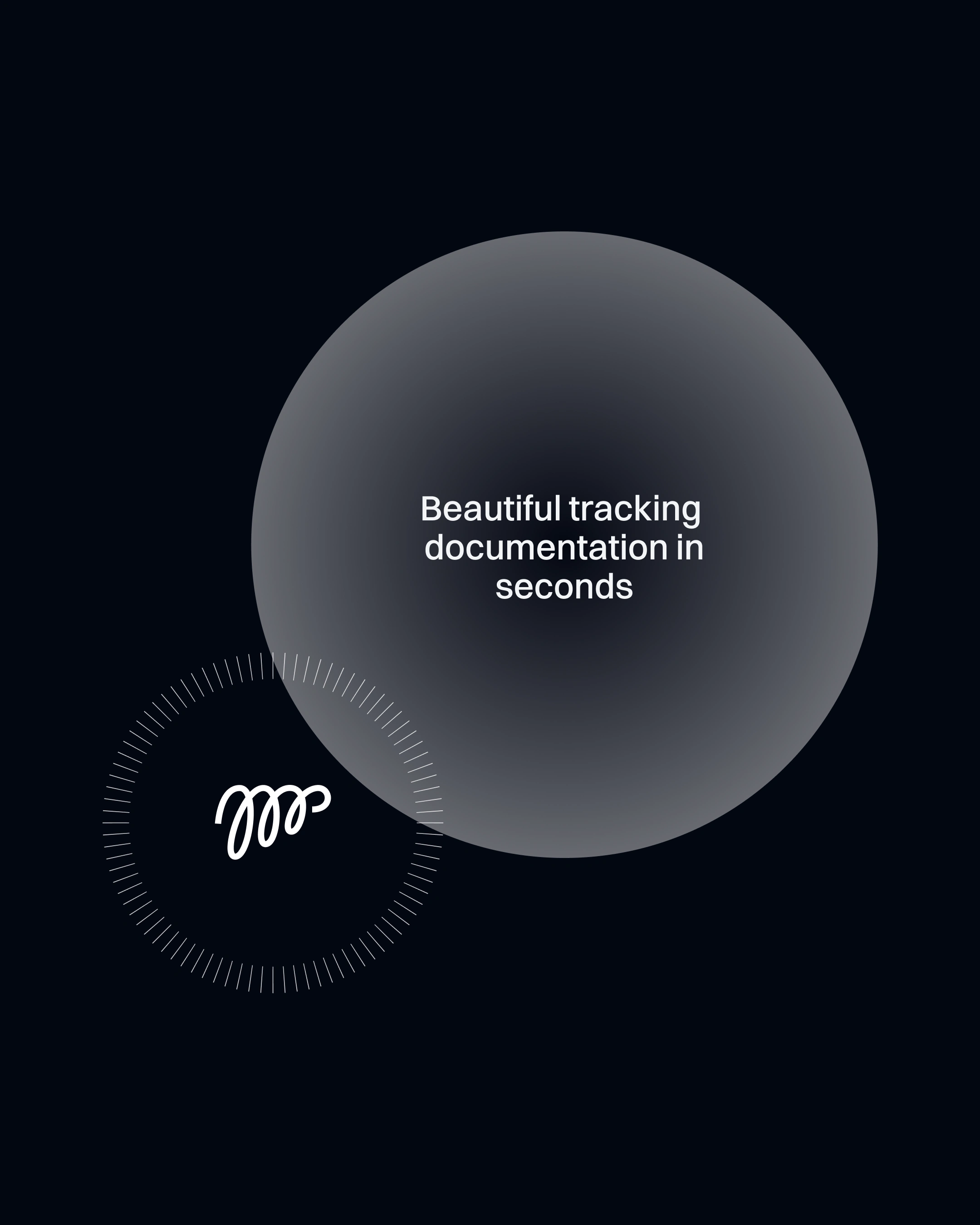 Beautiful tracking documentation in seconds